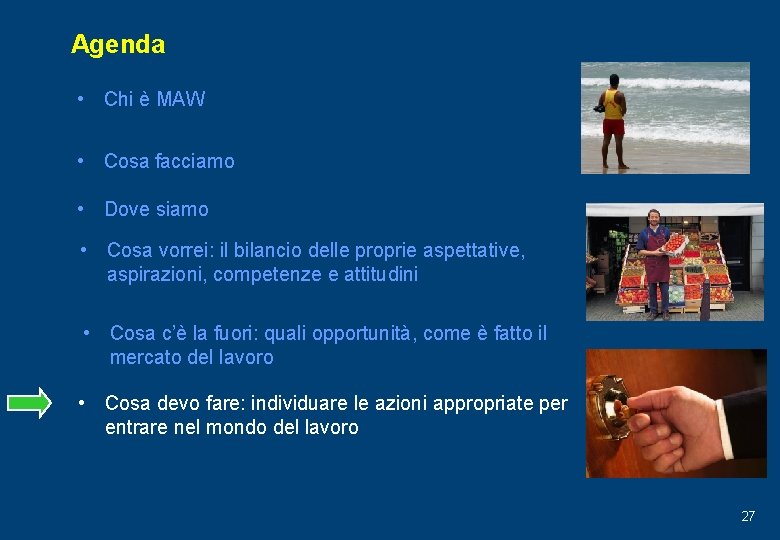 Agenda

• Chi è MAW

• Cosa facciamo

• Dove siamo

• Cosa vorrei: il bilancio delle proprie aspettative, aspirazioni, competenze e attitudini

• Cosa c'è la fuori: quali opportunità, come è fatto il mercato del lavoro

• Cosa devo fare: individuare le azioni appropriate per entrare nel mondo del lavoro

27